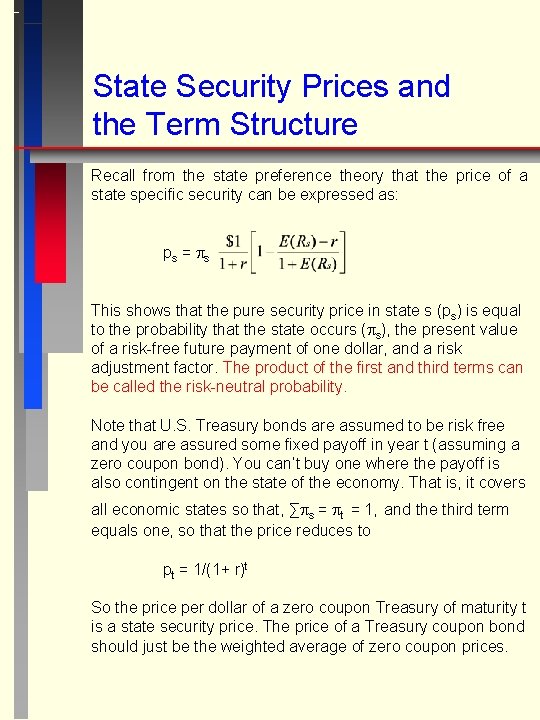 State Security Prices and the Term Structure

Recall from the state preference theory that the price of a state specific security can be expressed as:

$p_s = \pi_s \frac{\$1}{1+r}\left[1-\frac{E(R_s)-r}{1+E(R_s)}\right]$

This shows that the pure security price in state s ($p_s$) is equal to the probability that the state occurs ($\pi_s$), the present value of a risk-free future payment of one dollar, and a risk adjustment factor. The product of the first and third terms can be called the risk-neutral probability.

Note that U.S. Treasury bonds are assumed to be risk free and you are assured some fixed payoff in year t (assuming a zero coupon bond). You can't buy one where the payoff is also contingent on the state of the economy. That is, it covers all economic states so that, $\sum\pi_s = \pi_t = 1$, and the third term equals one, so that the price reduces to

$p_t = 1/(1+r)^t$

So the price per dollar of a zero coupon Treasury of maturity t is a state security price. The price of a Treasury coupon bond should just be the weighted average of zero coupon prices.